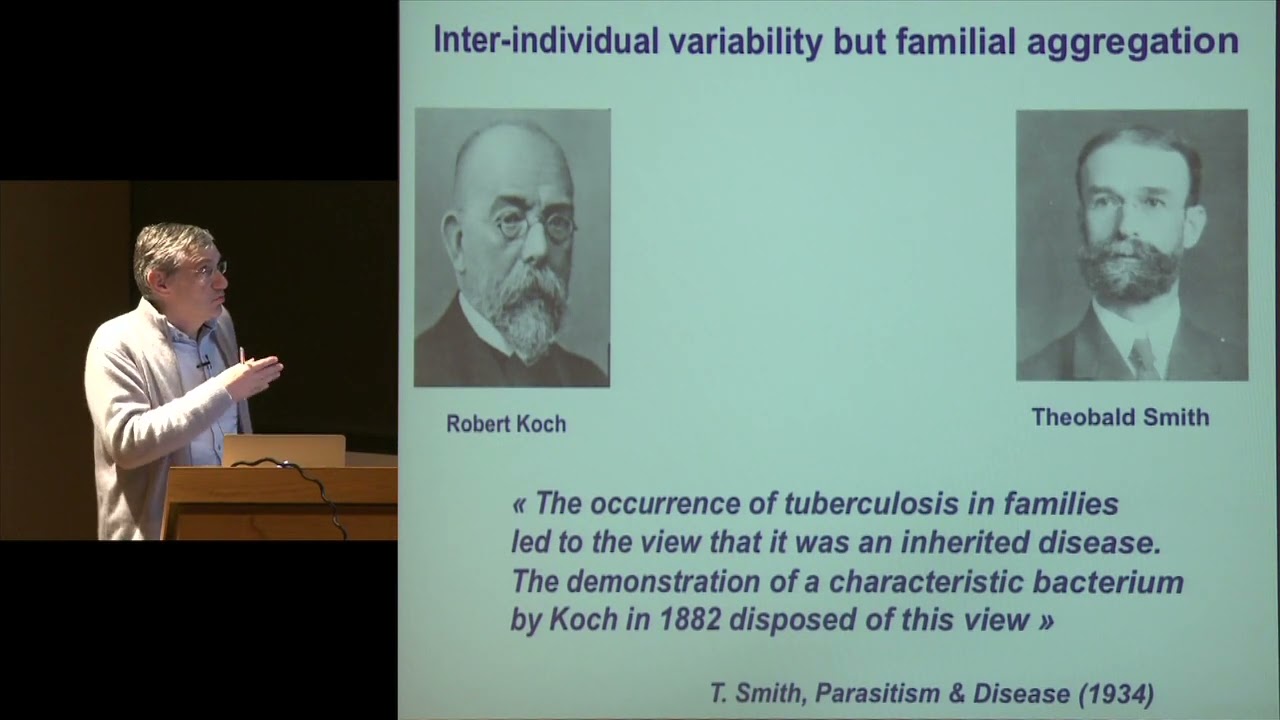 Inter-individual variability but familial aggregation

Robert Koch

Theobald Smith

« The occurrence of tuberculosis in families led to the view that it was an inherited disease. The demonstration of a characteristic bacterium by Koch in 1882 disposed of this view »

T. Smith, Parasitism & Disease (1934)